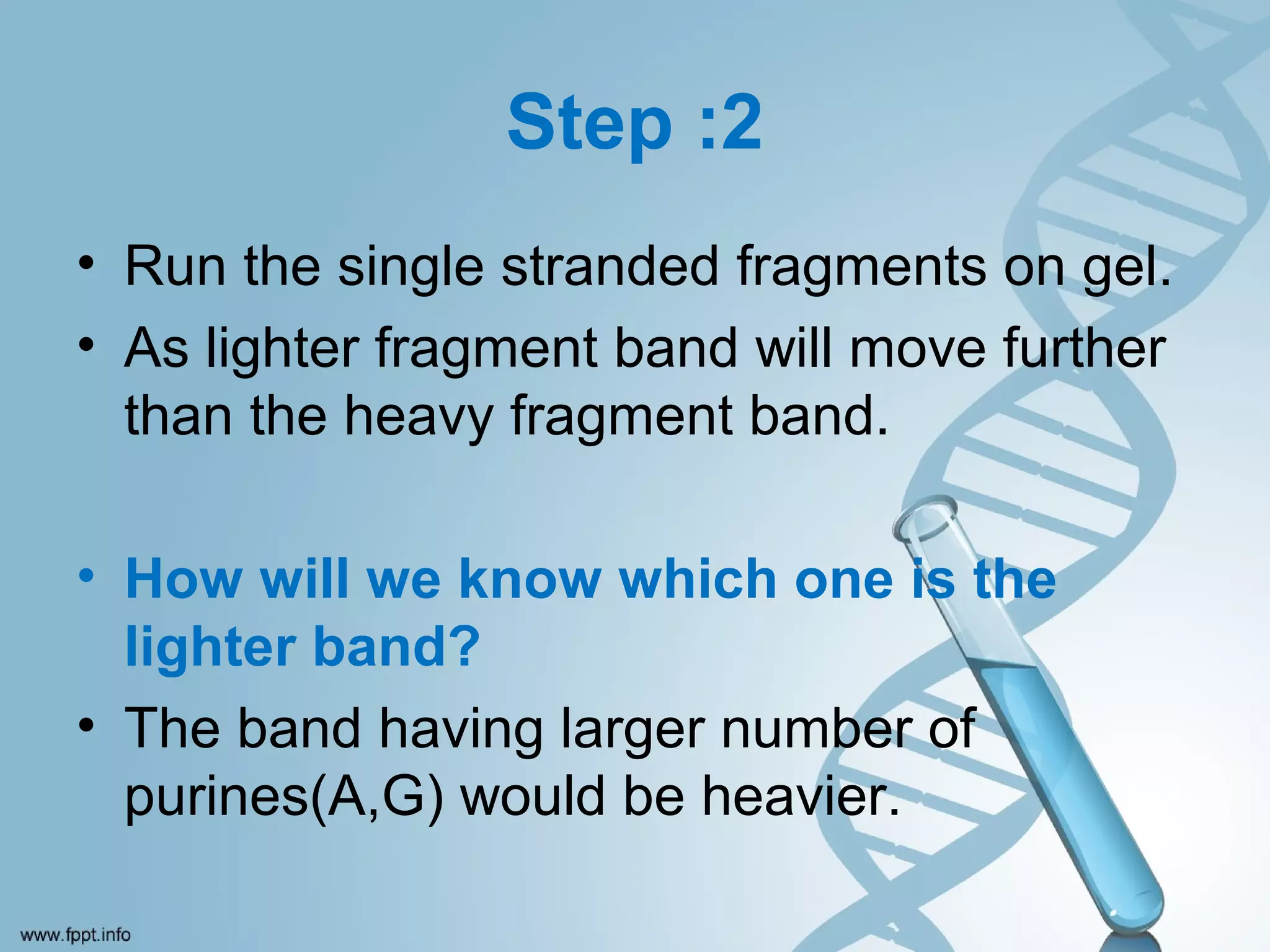 Step :2

• Run the single stranded fragments on gel.
• As lighter fragment band will move further than the heavy fragment band.

• How will we know which one is the lighter band?
• The band having larger number of purines(A,G) would be heavier.

www.fppt.info